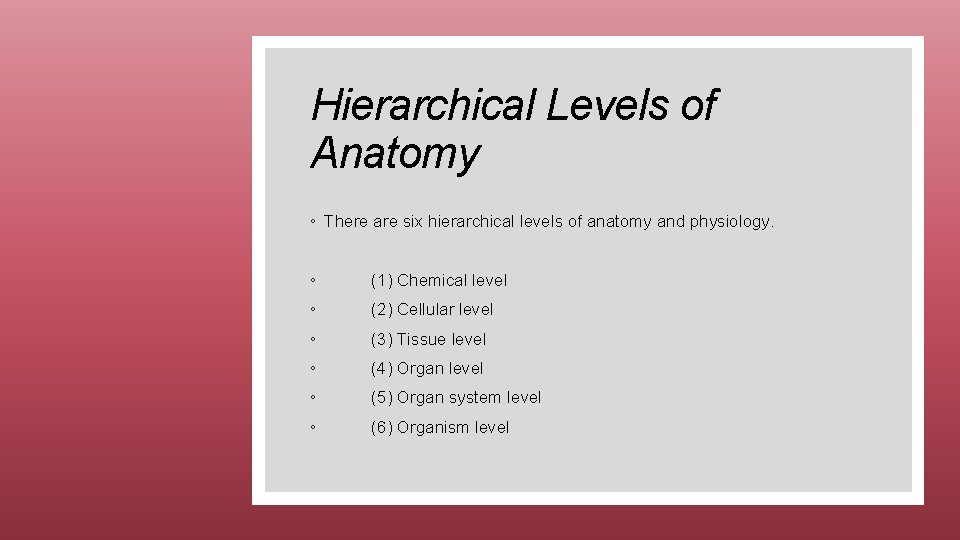 Hierarchical Levels of Anatomy

◦ There are six hierarchical levels of anatomy and physiology.

◦ (1) Chemical level

◦ (2) Cellular level

◦ (3) Tissue level

◦ (4) Organ level

◦ (5) Organ system level

◦ (6) Organism level